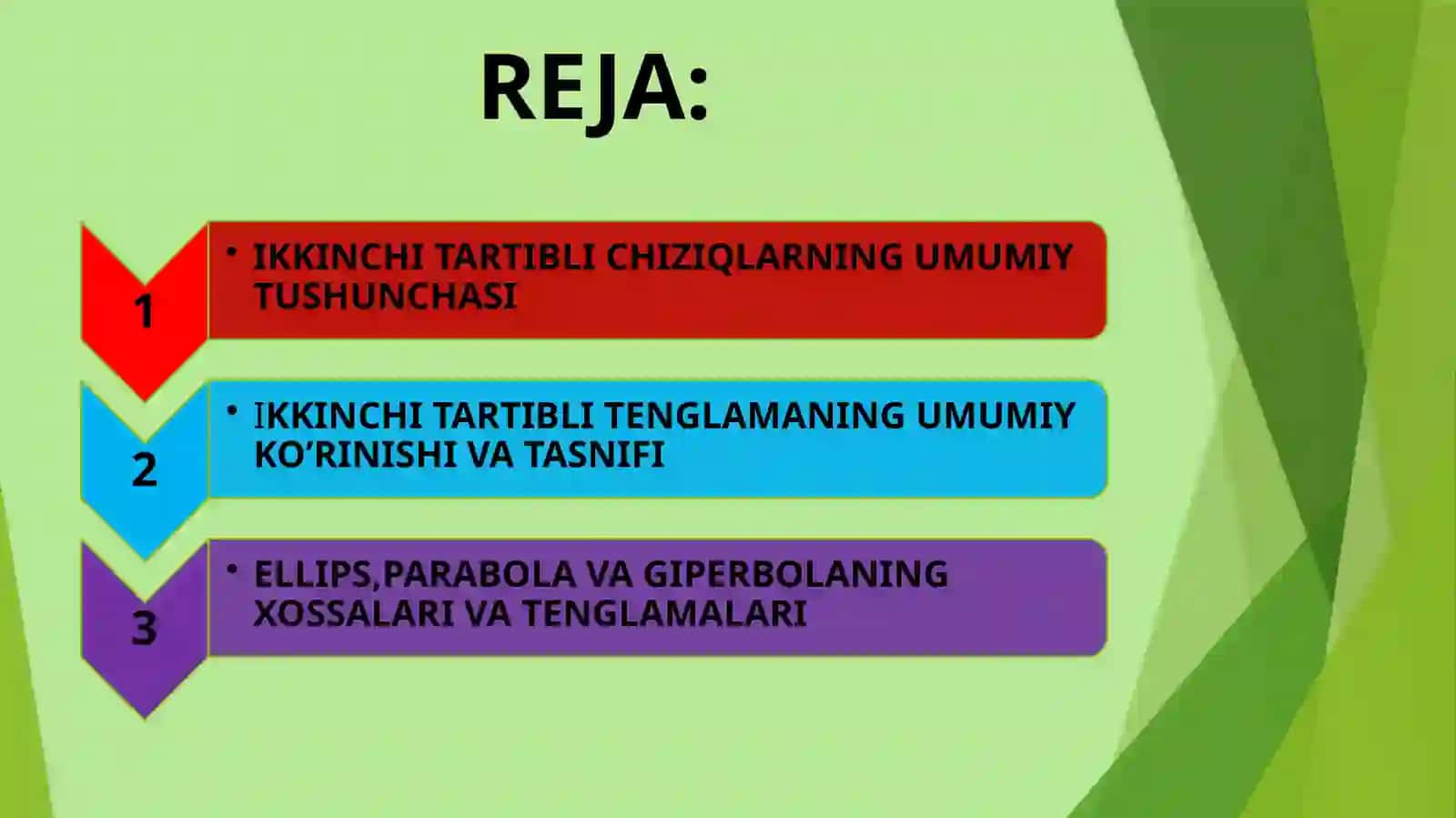 REJA:

1

• IKKINCHI TARTIBLI CHIZIQLARNING UMUMIY TUSHUNCHASI

2

• IKKINCHI TARTIBLI TENGLAMANING UMUMIY KO’RINISHI VA TASNIFI

3

• ELLIPS,PARABOLA VA GIPERBOLANING XOSSALARI VA TENGLAMALARI